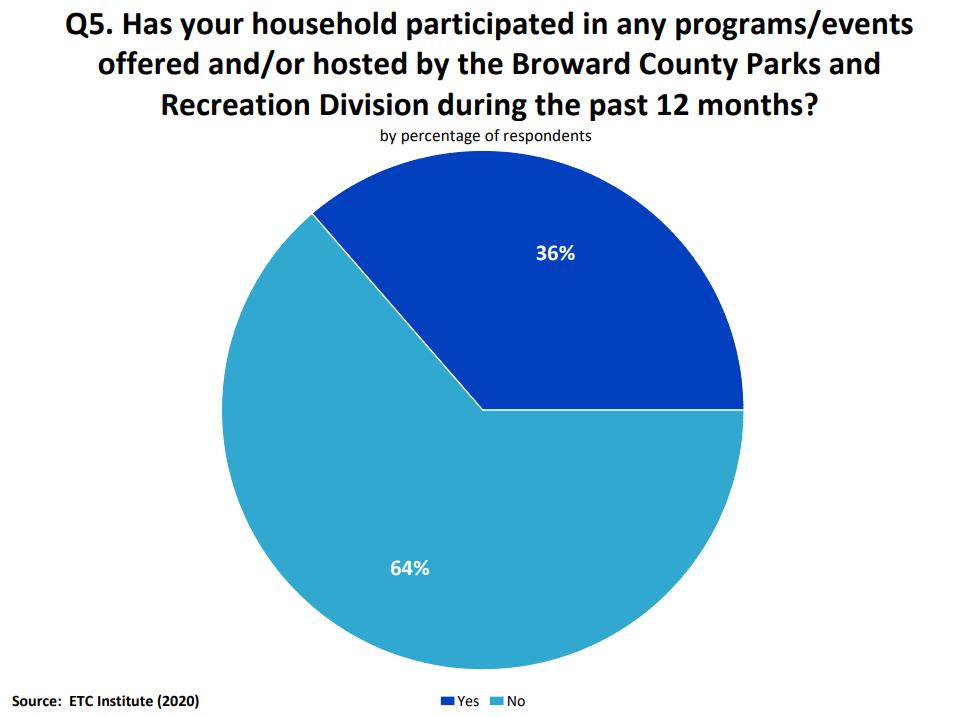 Q5. Has your household participated in any programs/events offered and/or hosted by the Broward County Parks and Recreation Division during the past 12 months?

by percentage of respondents

36%

64%

Source: ETC Institute (2020)

Yes No